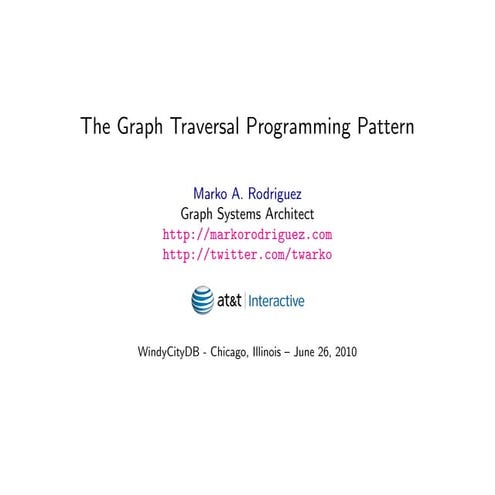 The Graph Traversal Programming Pattern

Marko A. Rodriguez
Graph Systems Architect
http://markorodriguez.com
http://twitter.com/twarko

at&t | Interactive

WindyCityDB - Chicago, Illinois – June 26, 2010